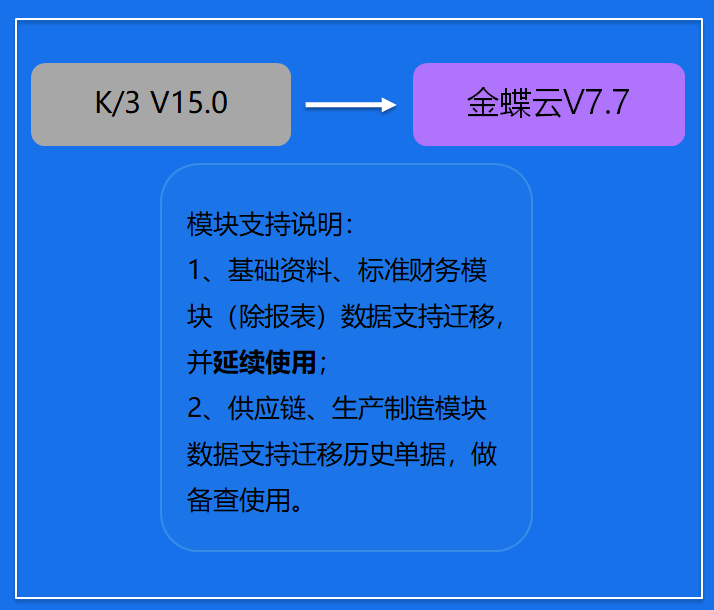 K/3 V15.0

金蝶云V7.7

模块支持说明：
1、基础资料、标准财务模块（除报表）数据支持迁移，并延续使用；
2、供应链、生产制造模块数据支持迁移历史单据，做备查使用。